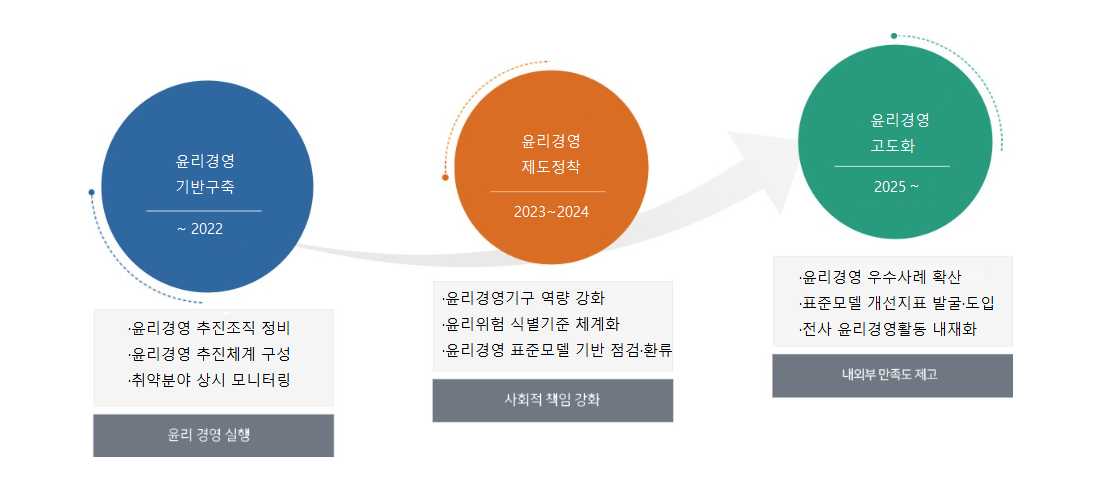 윤리경영
기반구축

~ 2022

·윤리경영 추진조직 정비
·윤리경영 추진체계 구성
·취약분야 상시 모니터링

윤리 경영 실행

윤리경영
제도정착

2023~2024

·윤리경영기구 역량 강화
·윤리위험 식별기준 체계화
·윤리경영 표준모델 기반 점검·환류

사회적 책임 강화

윤리경영
고도화

2025 ~

·윤리경영 우수사례 확산
·표준모델 개선지표 발굴·도입
·전사 윤리경영활동 내재화

내외부 만족도 제고